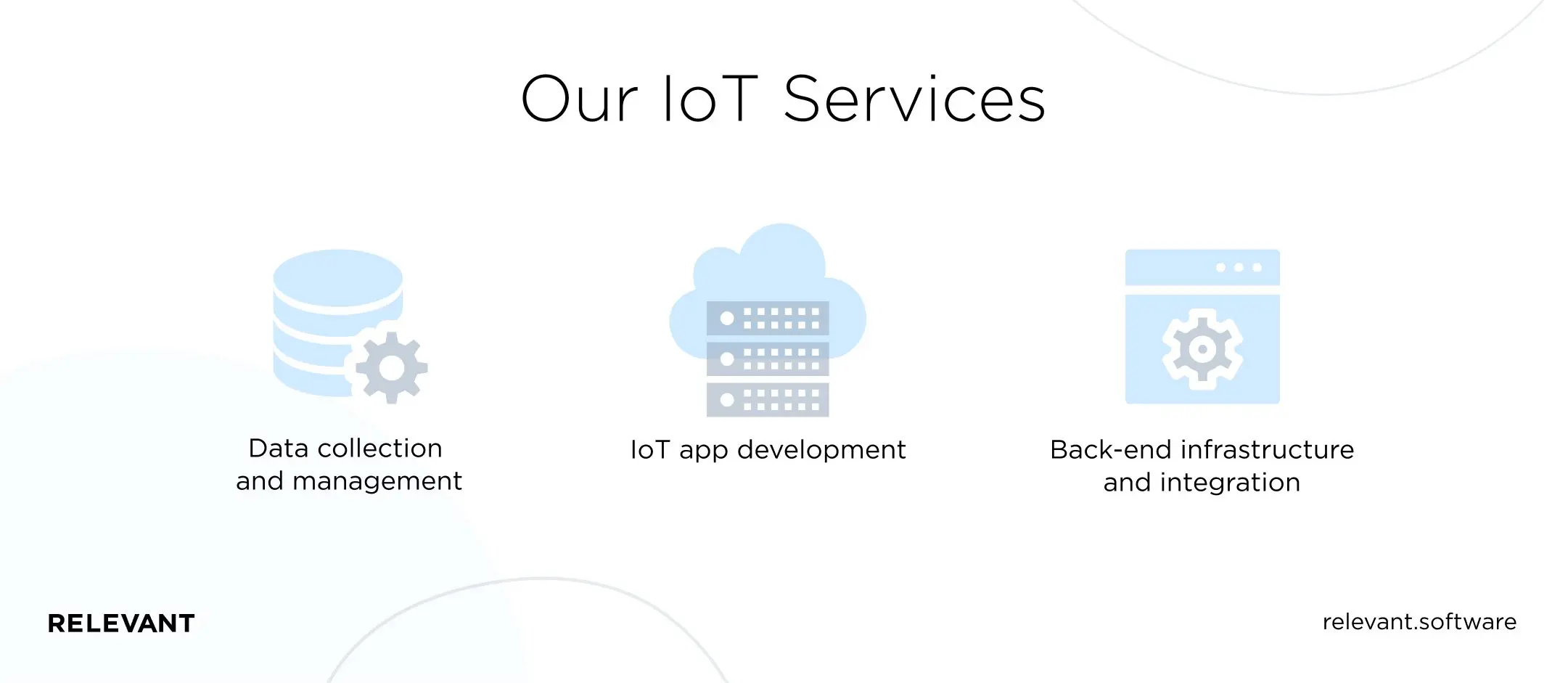 Our IoT Services

Data collection and management

IoT app development

Back-end infrastructure and integration

RELEVANT

relevant.software